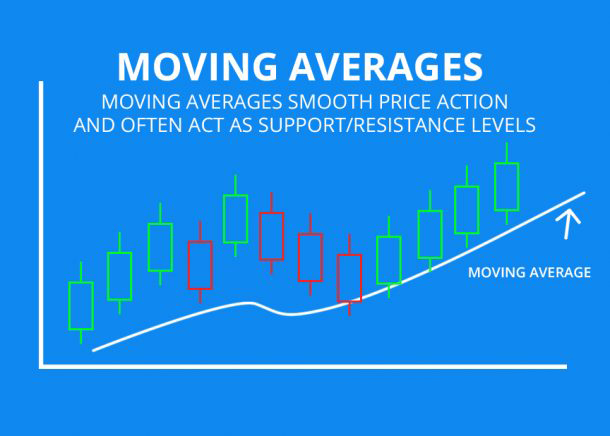 MOVING AVERAGES

MOVING AVERAGES SMOOTH PRICE ACTION AND OFTEN ACT AS SUPPORT/RESISTANCE LEVELS

MOVING AVERAGE